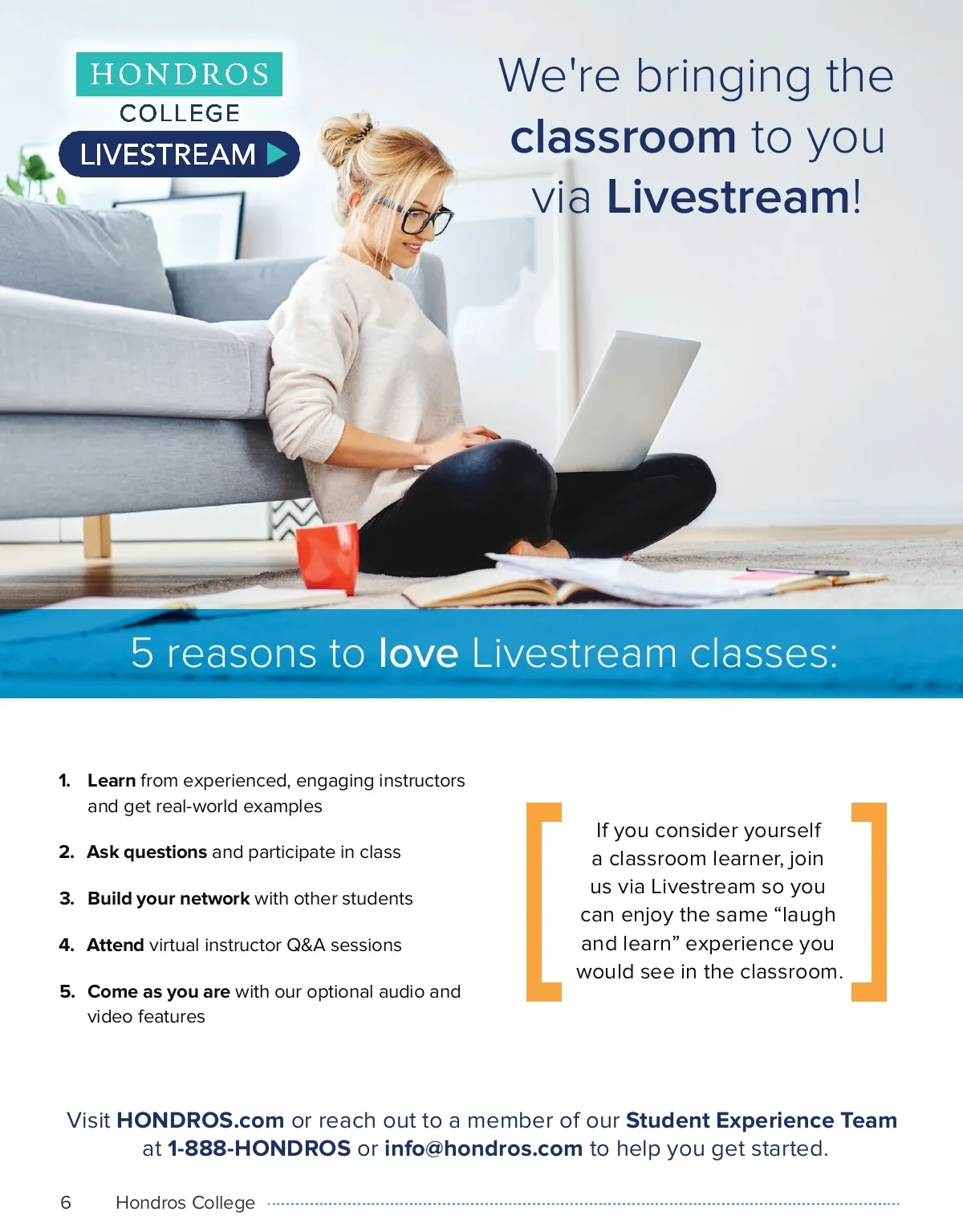 HONDROS
COLLEGE
LIVESTREAM

We're bringing the classroom to you via Livestream!

5 reasons to love Livestream classes:

1. Learn from experienced, engaging instructors and get real-world examples

2. Ask questions and participate in class

3. Build your network with other students

4. Attend virtual instructor Q&A sessions

5. Come as you are with our optional audio and video features

If you consider yourself a classroom learner, join us via Livestream so you can enjoy the same “laugh and learn” experience you would see in the classroom.

Visit HONDROS.com or reach out to a member of our Student Experience Team at 1-888-HONDROS or info@hondros.com to help you get started.

6 Hondros College